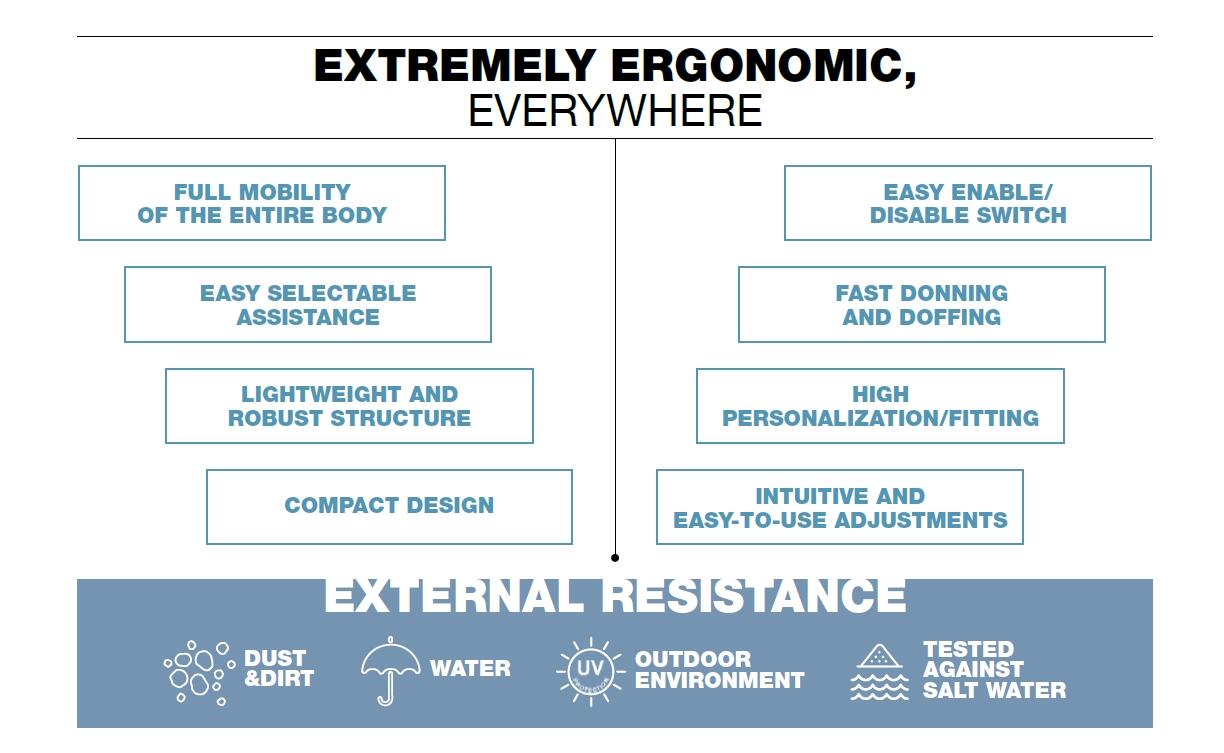 EXTREMELY ERGONOMIC,
EVERYWHERE

FULL MOBILITY OF THE ENTIRE BODY

EASY SELECTABLE ASSISTANCE

LIGHTWEIGHT AND ROBUST STRUCTURE

COMPACT DESIGN

EASY ENABLE/ DISABLE SWITCH

FAST DONNING AND DOFFING

HIGH PERSONALIZATION/FITTING

INTUITIVE AND EASY-TO-USE ADJUSTMENTS

EXTERNAL RESISTANCE

DUST &DIRT

WATER

UV PROTECTION

OUTDOOR ENVIRONMENT

TESTED AGAINST SALT WATER